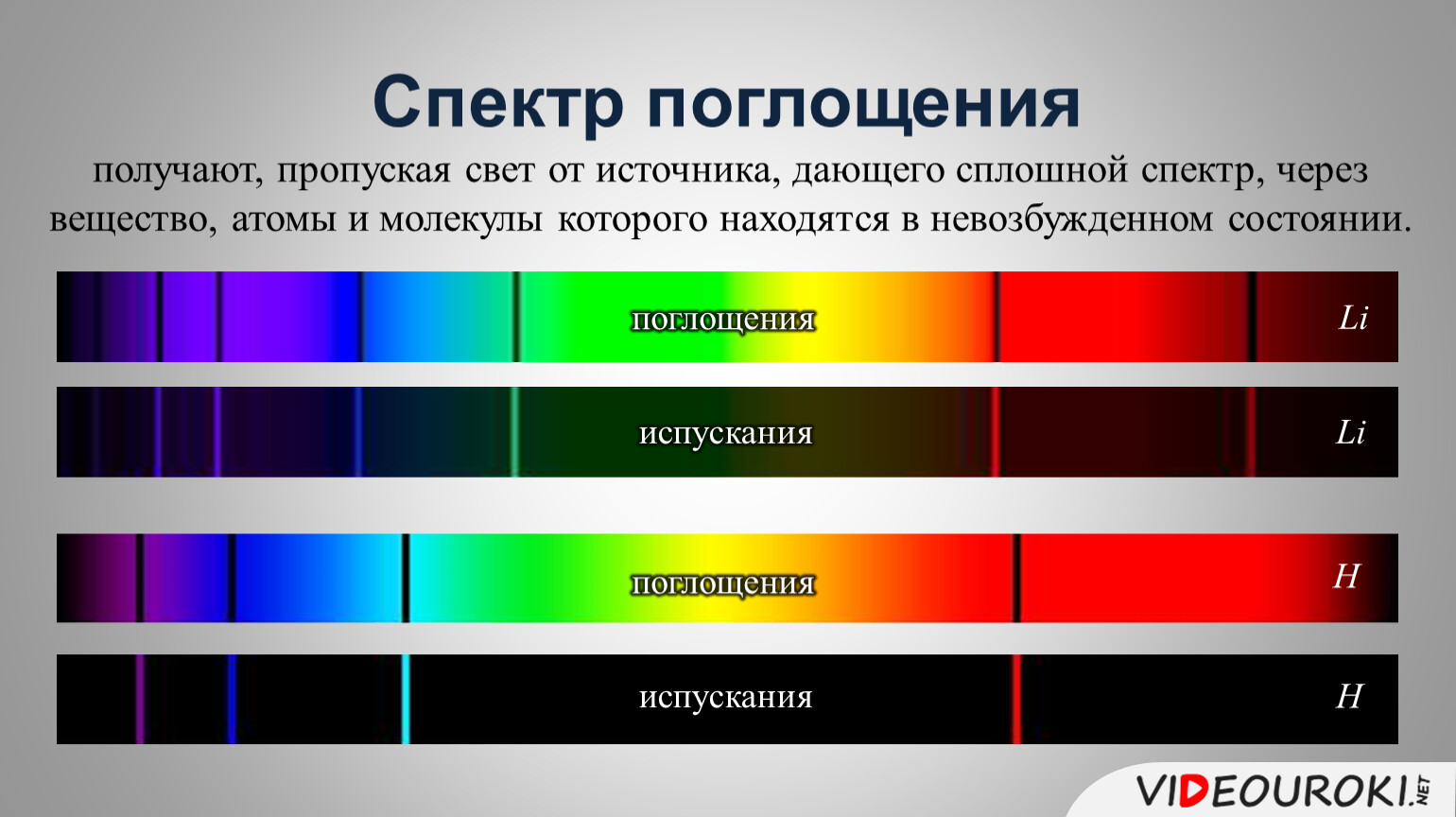 Спектр поглощения

получают, пропуская свет от источника, дающего сплошной спектр, через вещество, атомы и молекулы которого находятся в невозбужденном состоянии.

поглощения $Li$

испускания $Li$

поглощения $H$

испускания $H$

VIDEOUROKI.NET